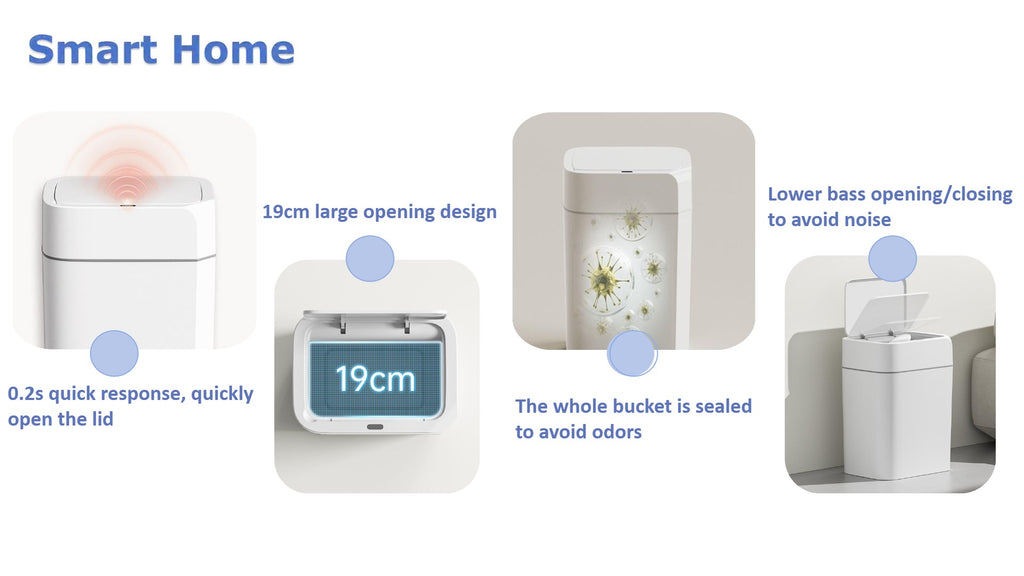 Smart Home

0.2s quick response, quickly open the lid

19cm large opening design

19cm

The whole bucket is sealed to avoid odors

Lower bass opening/closing to avoid noise